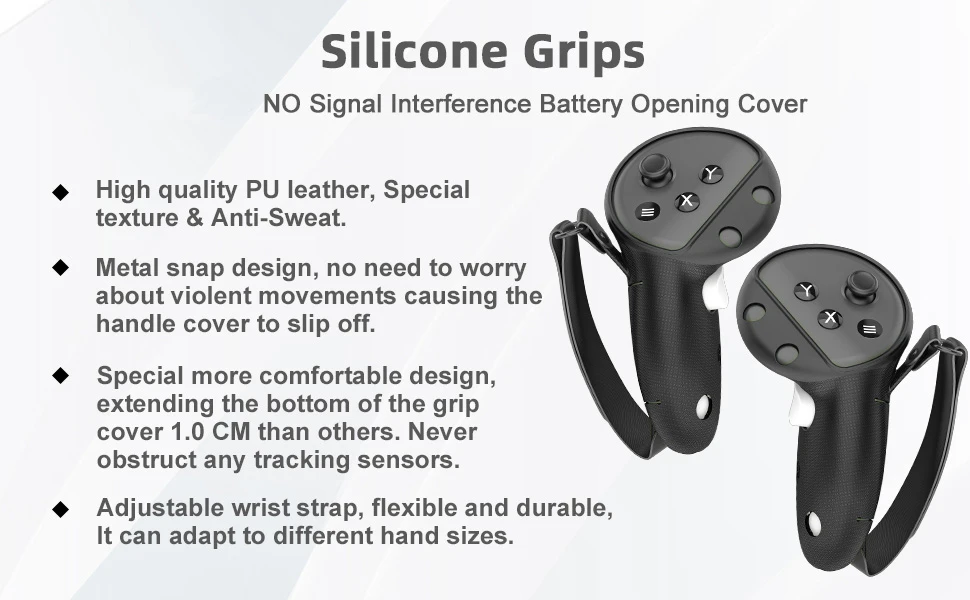 Silicone Grips

NO Signal Interference Battery Opening Cover

◆ High quality PU leather, Special texture & Anti-Sweat.

◆ Metal snap design, no need to worry about violent movements causing the handle cover to slip off.

◆ Special more comfortable design, extending the bottom of the grip cover 1.0 CM than others. Never obstruct any tracking sensors.

◆ Adjustable wrist strap, flexible and durable, It can adapt to different hand sizes.

Y
X
Y
X